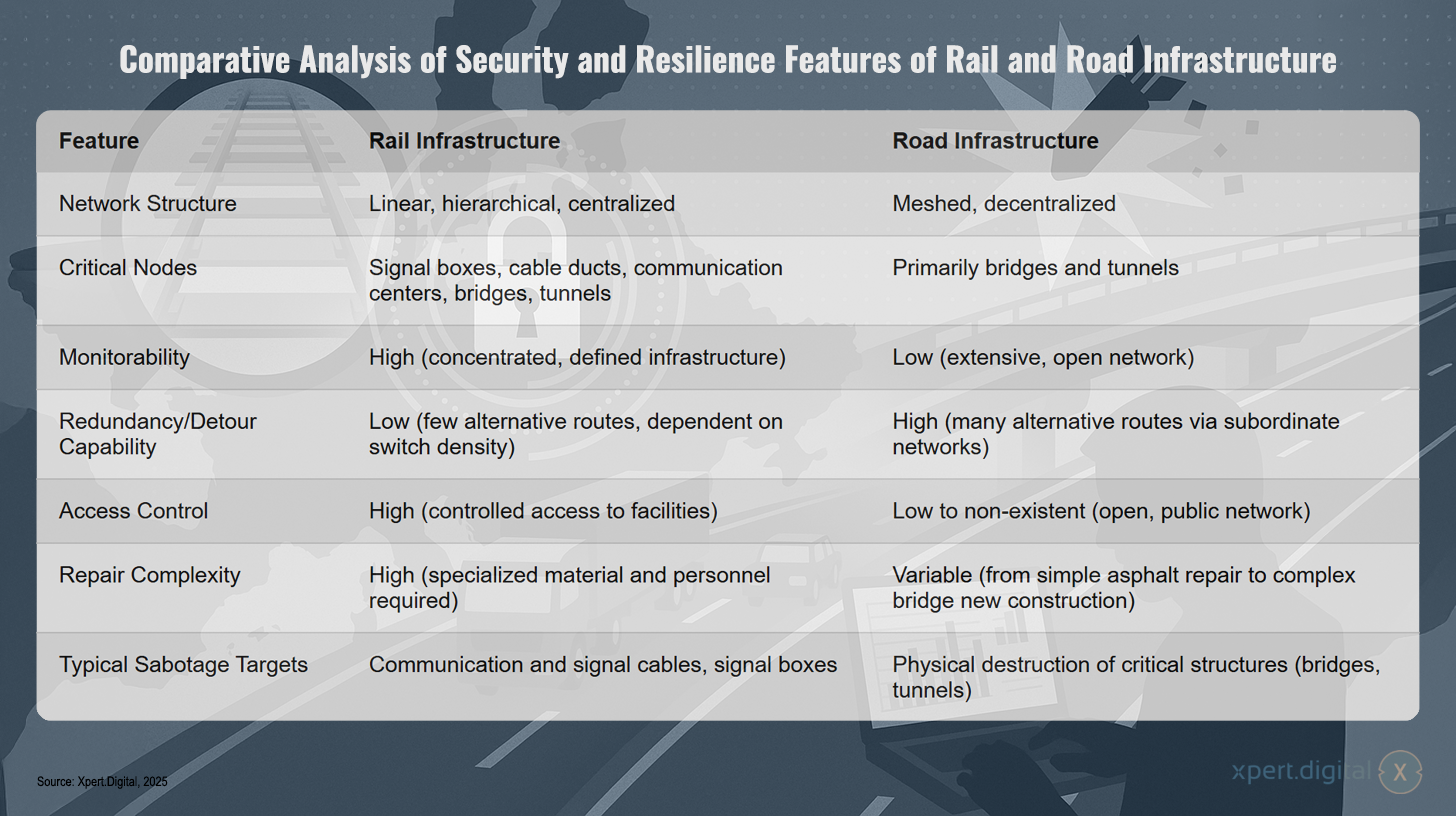 Comparative Analysis of Security and Resilience Features of Rail and Road Infrastructure

| Feature | Rail Infrastructure | Road Infrastructure |
|---|---|---|
| Network Structure | Linear, hierarchical, centralized | Meshed, decentralized |
| Critical Nodes | Signal boxes, cable ducts, communication centers, bridges, tunnels | Primarily bridges and tunnels |
| Monitorability | High (concentrated, defined infrastructure) | Low (extensive, open network) |
| Redundancy/Detour Capability | Low (few alternative routes, dependent on switch density) | High (many alternative routes via subordinate networks) |
| Access Control | High (controlled access to facilities) | Low to non-existent (open, public network) |
| Repair Complexity | High (specialized material and personnel required) | Variable (from simple asphalt repair to complex bridge new construction) |
| Typical Sabotage Targets | Communication and signal cables, signal boxes | Physical destruction of critical structures (bridges, tunnels) |

Source: Xpert.Digital, 2025

xpert.digital X